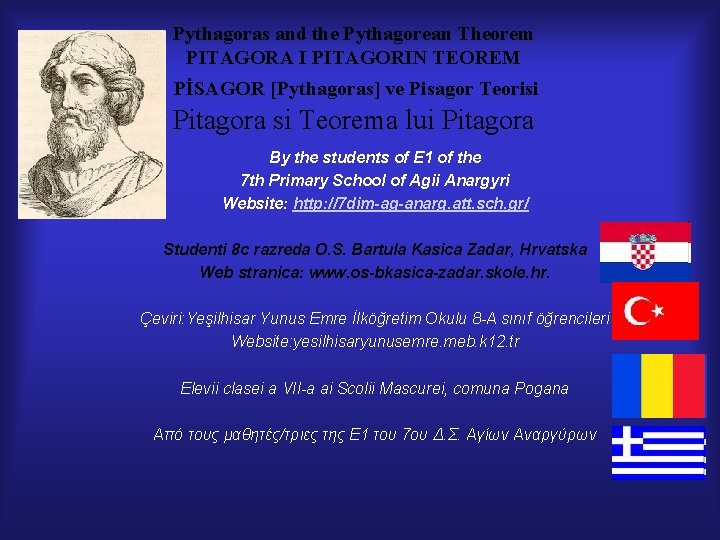 Pythagoras and the Pythagorean Theorem
PITAGORA I PITAGORIN TEOREM
PİSAGOR [Pythagoras] ve Pisagor Teorisi
Pitagora si Teorema lui Pitagora

By the students of E1 of the
7th Primary School of Agii Anargyri
Website: http://7dim-ag-anarg.att.sch.gr/

Studenti 8c razreda O.S. Bartula Kasica Zadar, Hrvatska
Web stranica: www.os-bkasica-zadar.skole.hr.

Çeviri:Yeşilhisar Yunus Emre İlköğretim Okulu 8-A sınıf öğrencileri
Website:yesilhisaryunusemre.meb.k12.tr

Elevii clasei a VII-a ai Scolii Mascurei, comuna Pogana

Από τους μαθητές/τριες της Ε1 του 7ου Δ.Σ. Αγίων Αναργύρων